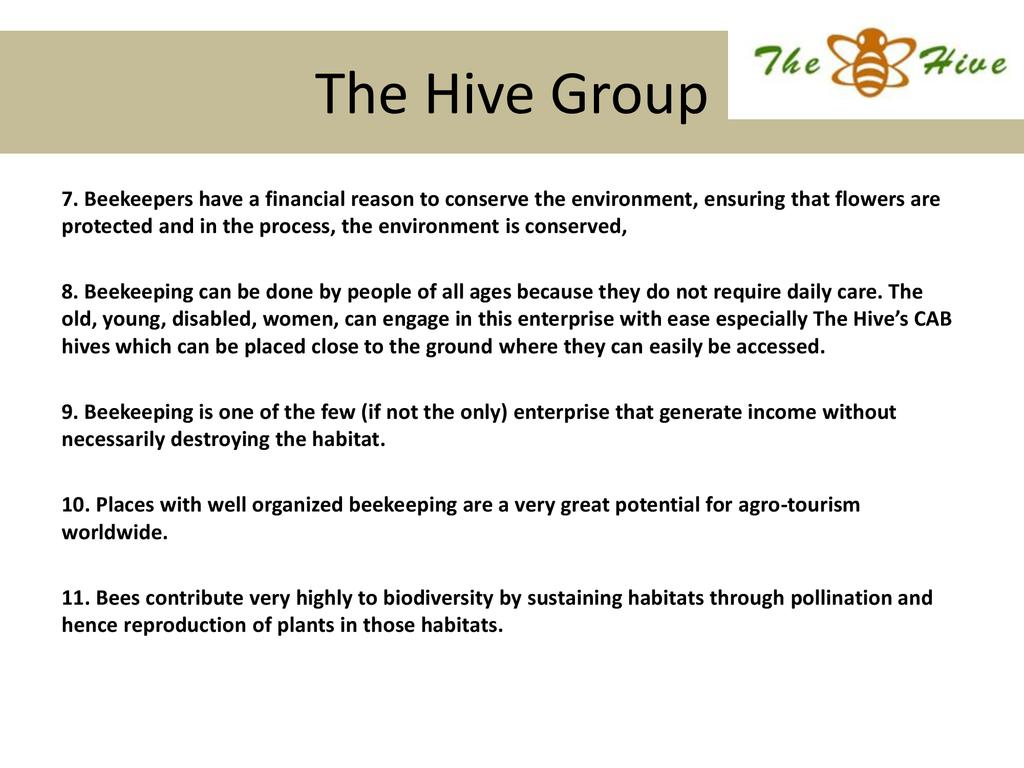 The Hive Group

The Hive

7. Beekeepers have a financial reason to conserve the environment, ensuring that flowers are protected and in the process, the environment is conserved,

8. Beekeeping can be done by people of all ages because they do not require daily care. The old, young, disabled, women, can engage in this enterprise with ease especially The Hive's CAB hives which can be placed close to the ground where they can easily be accessed.

9. Beekeeping is one of the few (if not the only) enterprise that generate income without necessarily destroying the habitat.

10. Places with well organized beekeeping are a very great potential for agro-tourism worldwide.

11. Bees contribute very highly to biodiversity by sustaining habitats through pollination and hence reproduction of plants in those habitats.